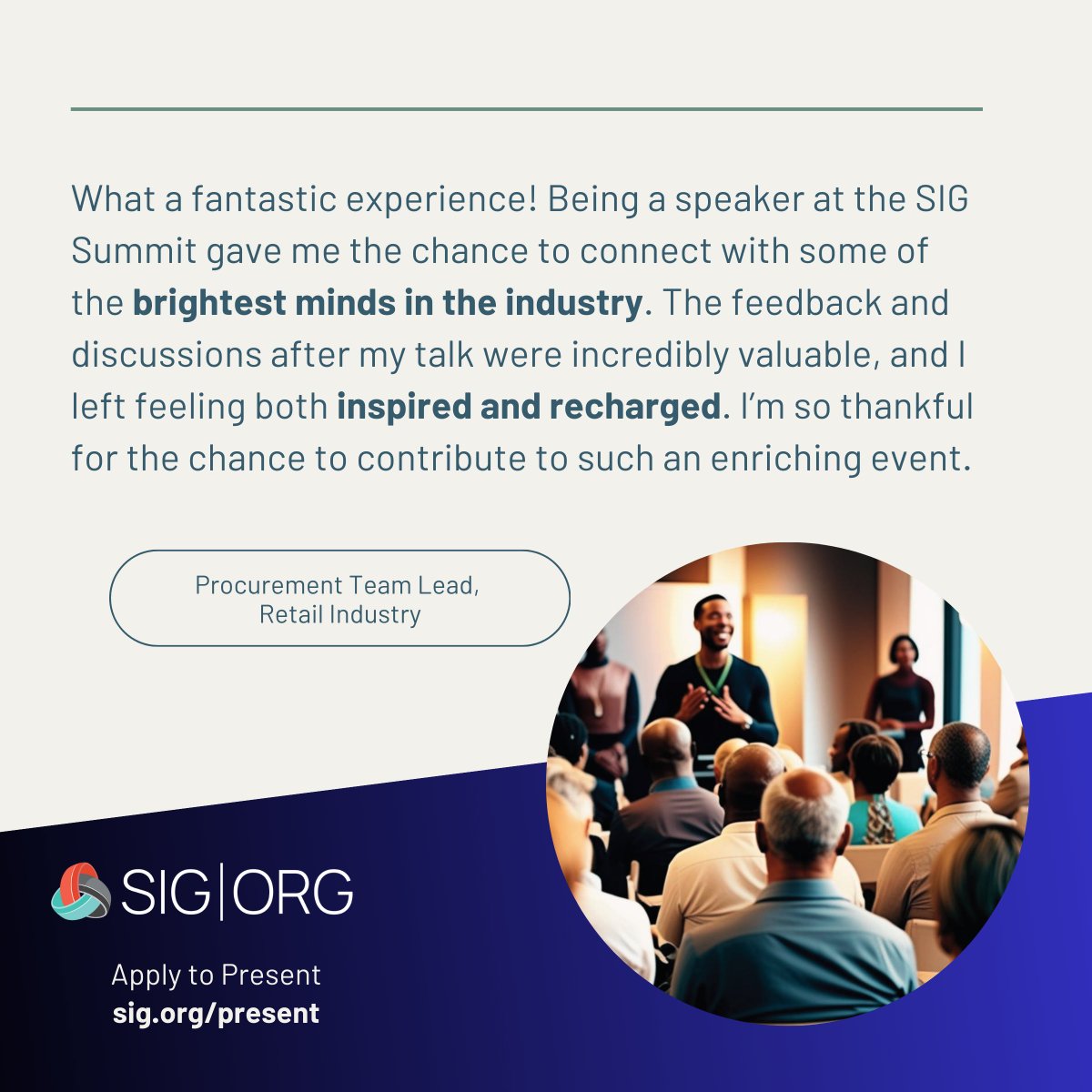 What a fantastic experience! Being a speaker at the SIG Summit gave me the chance to connect with some of the brightest minds in the industry. The feedback and discussions after my talk were incredibly valuable, and I left feeling both inspired and recharged. I'm so thankful for the chance to contribute to such an enriching event.

Procurement Team Lead, Retail Industry

SIG|ORG

Apply to Present
sig.org/present